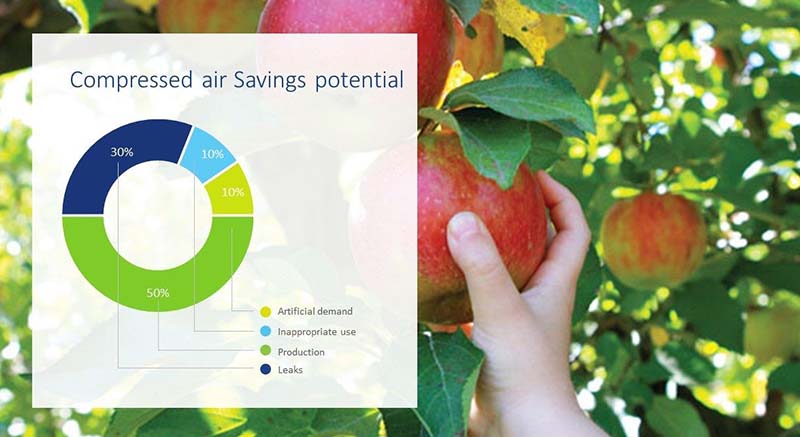 Compressed air Savings potential

30%

10%

10%

50%

Artificial demand
Inappropriate use
Production
Leaks